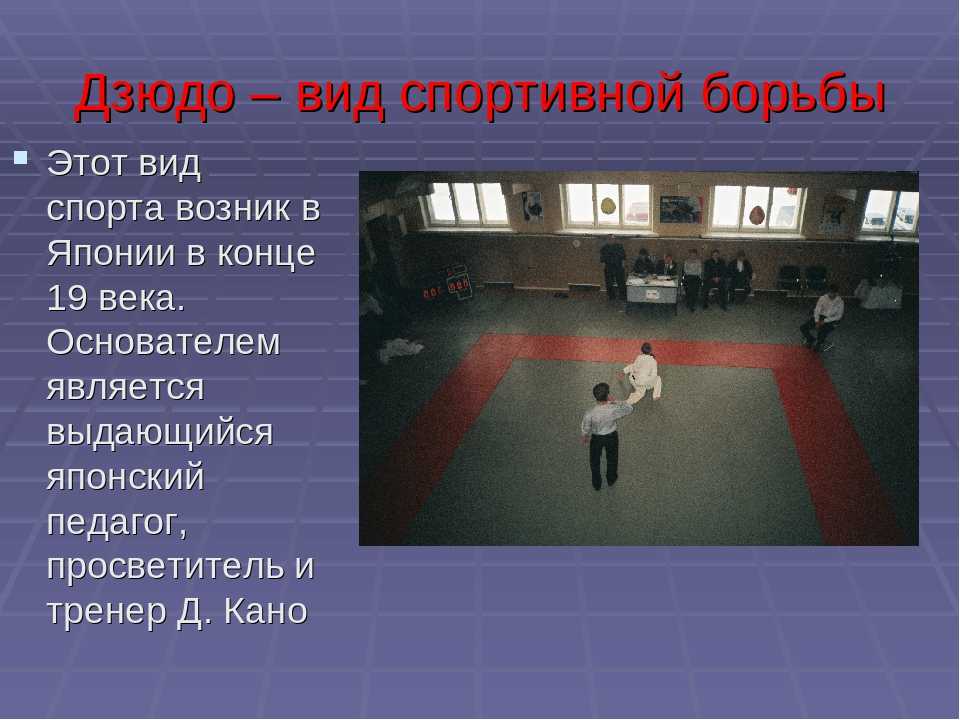 Дзюдо – вид спортивной борьбы

Этот вид спорта возник в Японии в конце 19 века. Основателем является выдающийся японский педагог, просветитель и тренер Д. Кано